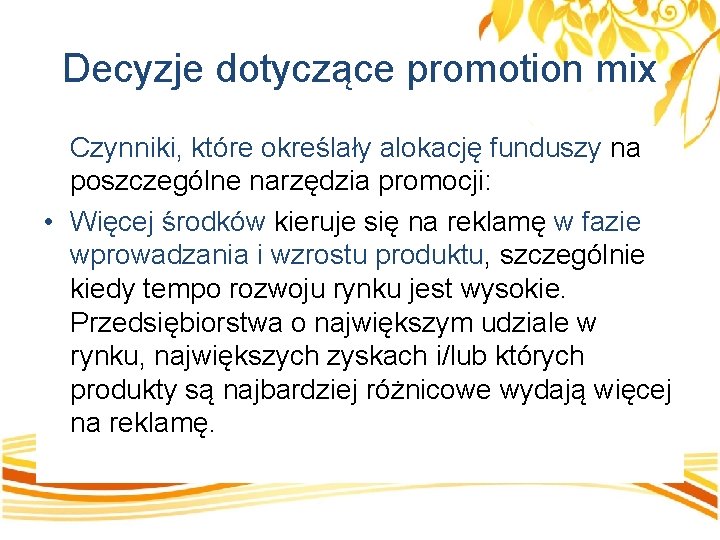 Decyzje dotyczące promotion mix

Czynniki, które określały alokację funduszy na poszczególne narzędzia promocji:

• Więcej środków kieruje się na reklamę w fazie wprowadzania i wzrostu produktu, szczególnie kiedy tempo rozwoju rynku jest wysokie. Przedsiębiorstwa o największym udziale w rynku, największych zyskach i/lub których produkty są najbardziej różnicowe wydają więcej na reklamę.